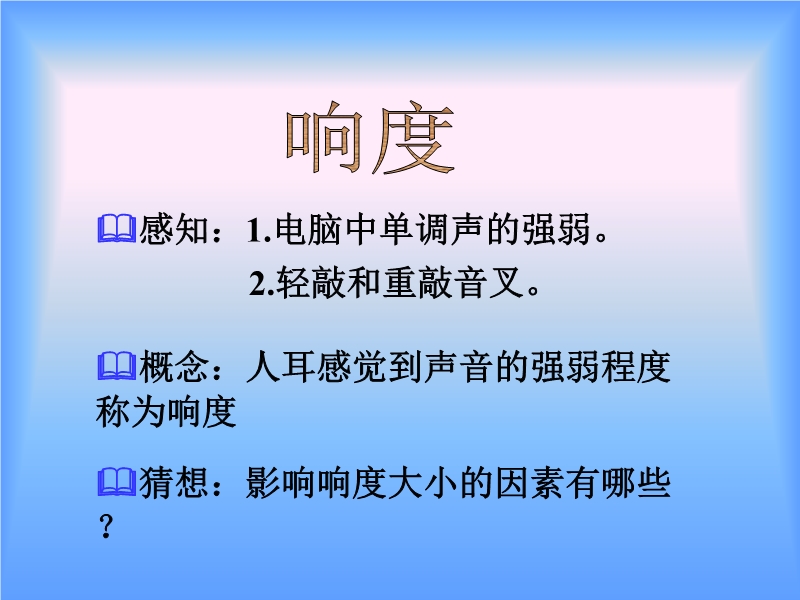 响度

感知：1.电脑中单调声的强弱。

2.轻敲和重敲音叉。

概念：人耳感觉到声音的强弱程度称为响度

猜想：影响响度大小的因素有哪些？